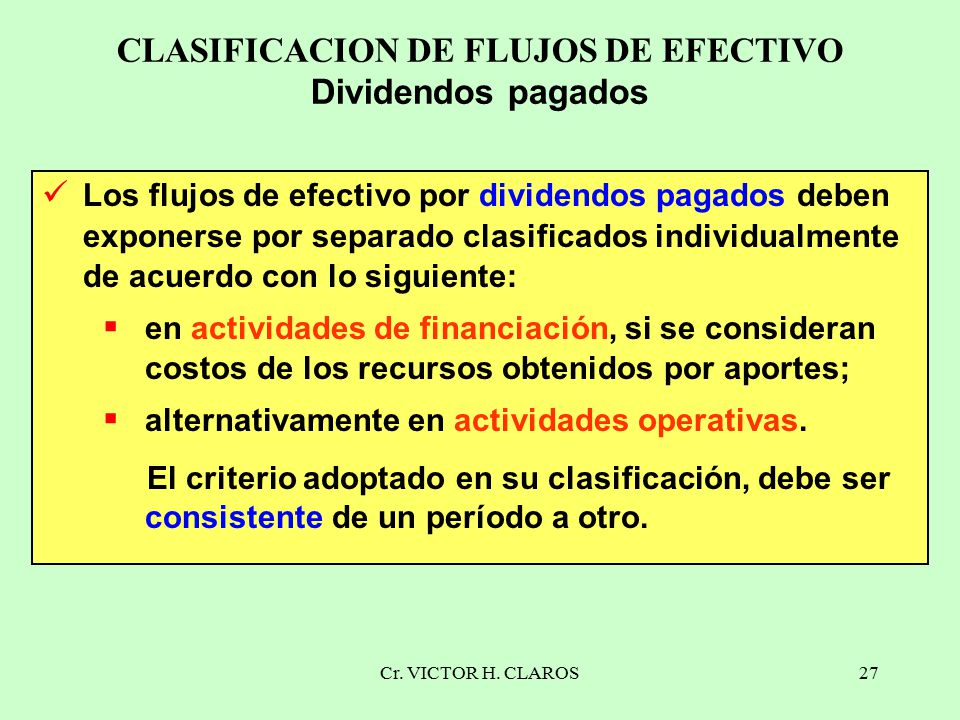 CLASIFICACION DE FLUJOS DE EFECTIVO
Dividendos pagados

✓ Los flujos de efectivo por dividendos pagados deben exponerse por separado clasificados individualmente de acuerdo con lo siguiente:

▪ en actividades de financiación, si se consideran costos de los recursos obtenidos por aportes;

▪ alternativamente en actividades operativas.

El criterio adoptado en su clasificación, debe ser consistente de un período a otro.

Cr. VICTOR H. CLAROS

27